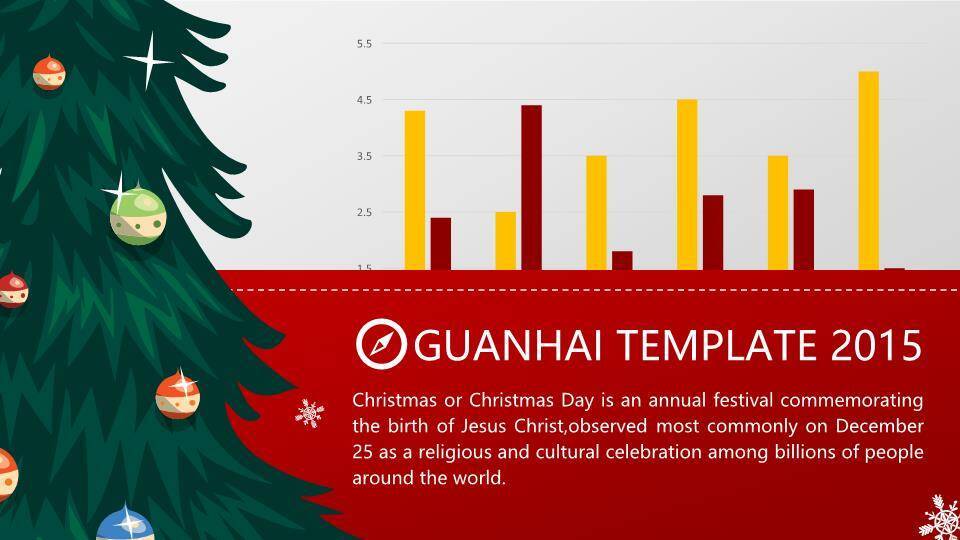 5.5

4.5

3.5

2.5

1.5

GUANHAI TEMPLATE 2015

Christmas or Christmas Day is an annual festival commemorating the birth of Jesus Christ,observed most commonly on December 25 as a religious and cultural celebration among billions of people around the world.